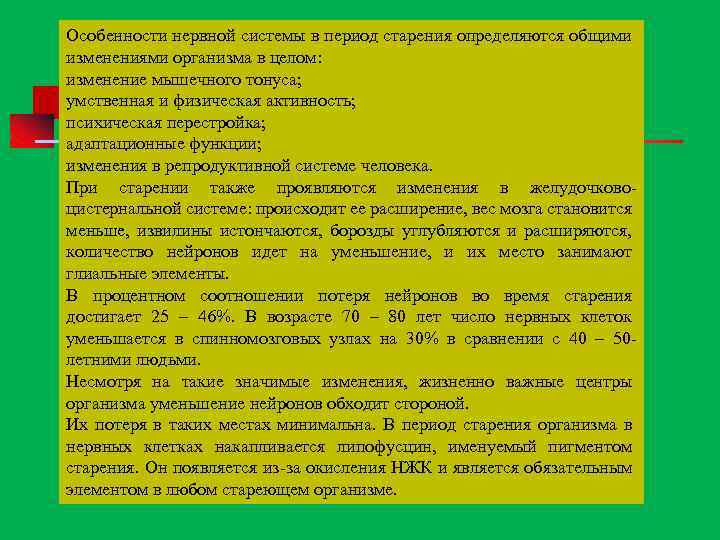 Особенности нервной системы в период старения определяются общими изменениями организма в целом:
изменение мышечного тонуса;
умственная и физическая активность;
психическая перестройка;
адаптационные функции;
изменения в репродуктивной системе человека.

При старении также проявляются изменения в желудочково-цистернальной системе: происходит ее расширение, вес мозга становится меньше, извилины истончаются, борозды углубляются и расширяются, количество нейронов идет на уменьшение, и их место занимают глиальные элементы.

В процентном соотношении потеря нейронов во время старения достигает 25 – 46%. В возрасте 70 – 80 лет число нервных клеток уменьшается в спинномозговых узлах на 30% в сравнении с 40 – 50-летними людьми.

Несмотря на такие значимые изменения, жизненно важные центры организма уменьшение нейронов обходит стороной.

Их потеря в таких местах минимальна. В период старения организма в нервных клетках накапливается липофусцин, именуемый пигментом старения. Он появляется из-за окисления НЖК и является обязательным элементом в любом стареющем организме.